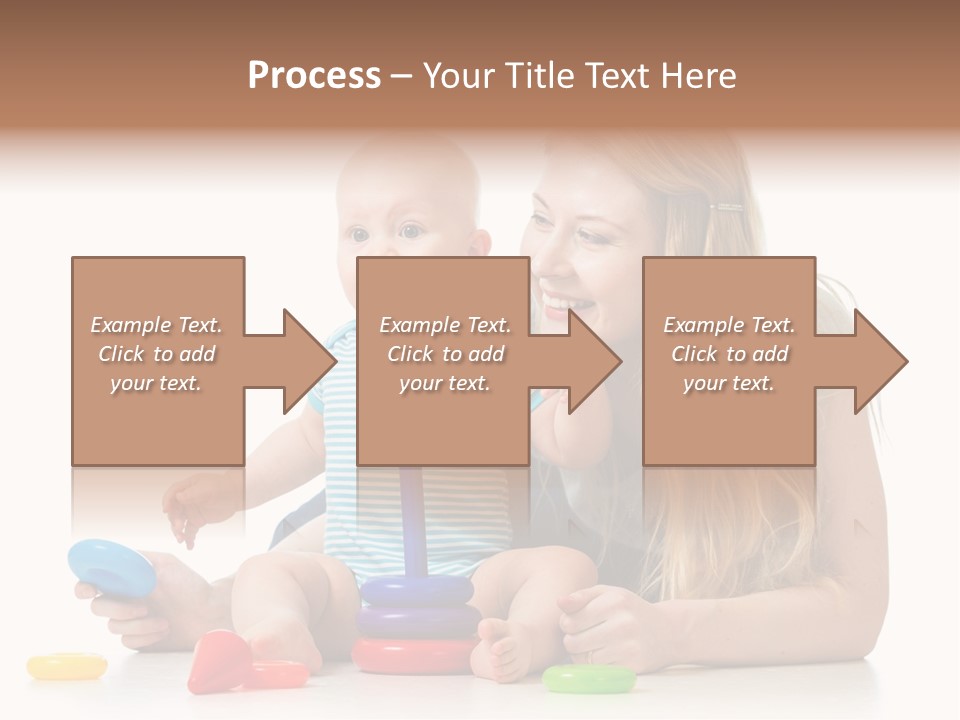 Process – Your Title Text Here

Example Text. Click to add your text.

Example Text. Click to add your text.

Example Text. Click to add your text.